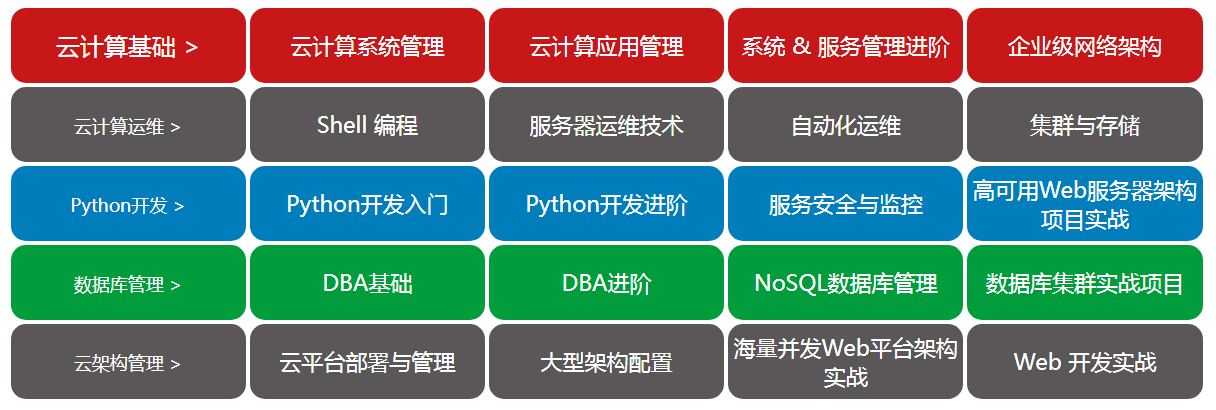 | 云计算基础 > | 云计算系统管理 | 云计算应用管理 | 系统 & 服务管理进阶 | 企业级网络架构 |
|---|---|---|---|---|
| 云计算运维 > | Shell 编程 | 服务器运维技术 | 自动化运维 | 集群与存储 |
| Python开发 > | Python开发入门 | Python开发进阶 | 服务安全与监控 | 高可用Web服务器架构项目实战 |
| 数据库管理 > | DBA基础 | DBA进阶 | NoSQL数据库管理 | 数据库集群实战项目 |
| 云架构管理 > | 云平台部署与管理 | 大型架构配置 | 海量并发Web平台架构实战 | Web 开发实战 |